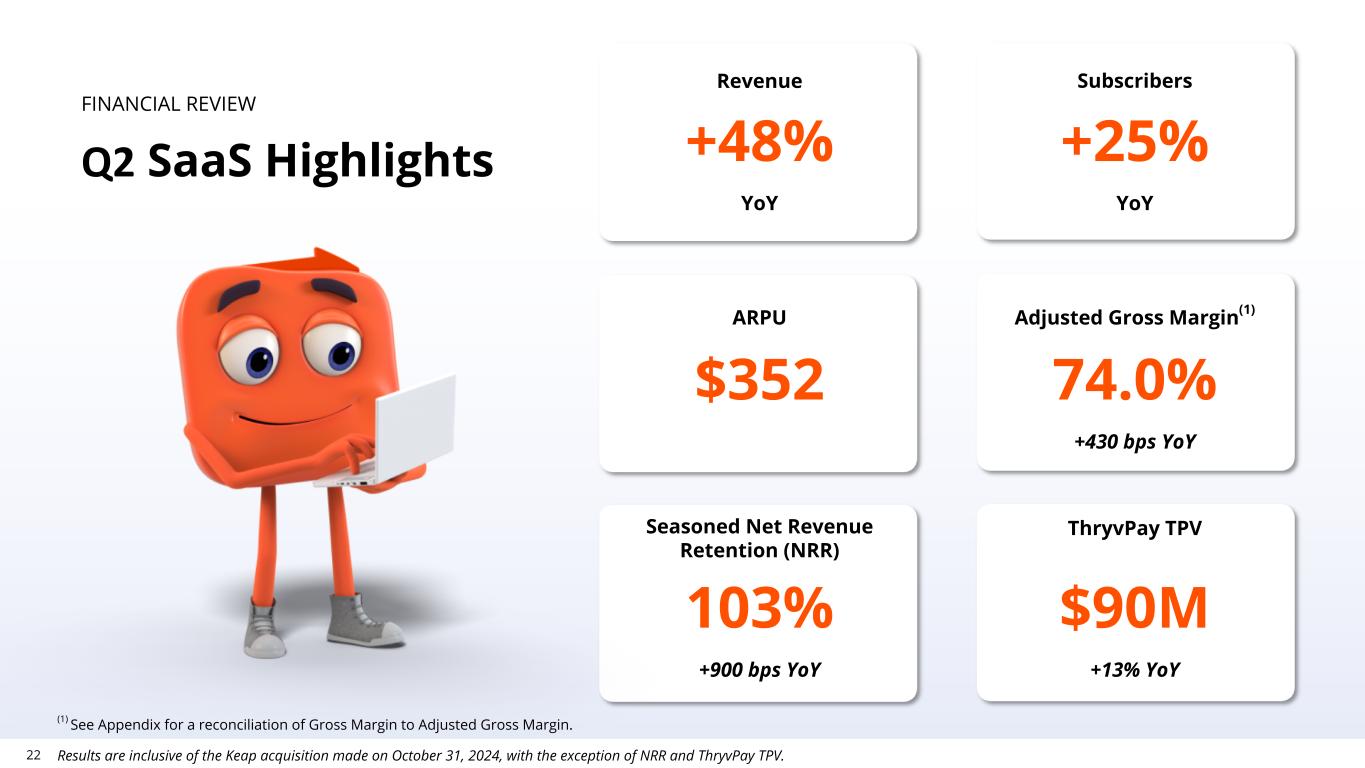 FINANCIAL REVIEW

Q2 SaaS Highlights

Revenue

+48%

YoY

Subscribers

+25%

YoY

ARPU

$352

Adjusted Gross Margin$^{(1)}$

74.0%

+430 bps YoY

Seasoned Net Revenue Retention (NRR)

103%

+900 bps YoY

ThryvPay TPV

$90M

+13% YoY

$^{(1)}$ See Appendix for a reconciliation of Gross Margin to Adjusted Gross Margin.

22 Results are inclusive of the Keap acquisition made on October 31, 2024, with the exception of NRR and ThryvPay TPV.